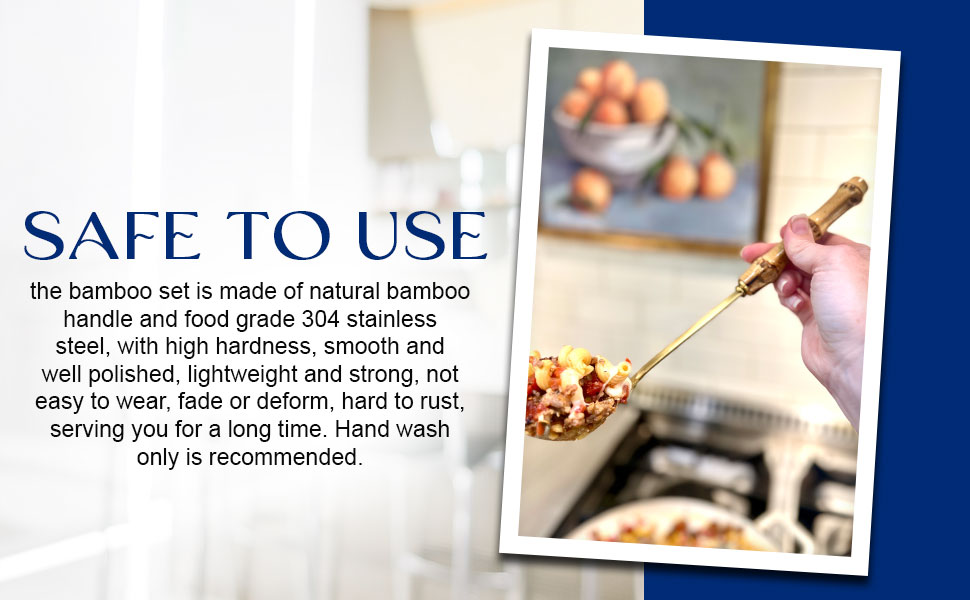 SAFE TO USE

the bamboo set is made of natural bamboo handle and food grade 304 stainless steel, with high hardness, smooth and well polished, lightweight and strong, not easy to wear, fade or deform, hard to rust, serving you for a long time. Hand wash only is recommended.